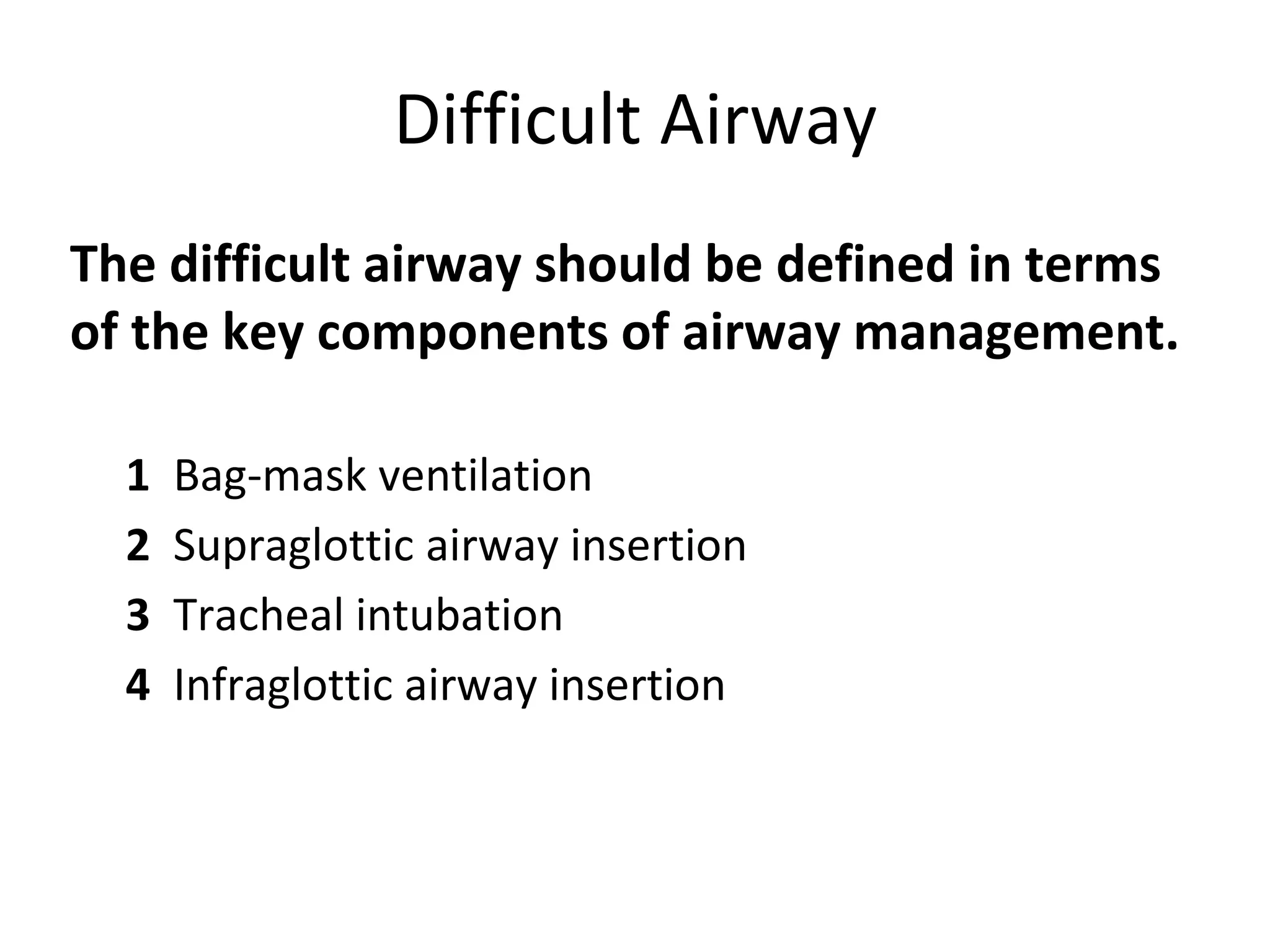 Difficult Airway

The difficult airway should be defined in terms of the key components of airway management.

1 Bag-mask ventilation

2 Supraglottic airway insertion

3 Tracheal intubation

4 Infraglottic airway insertion